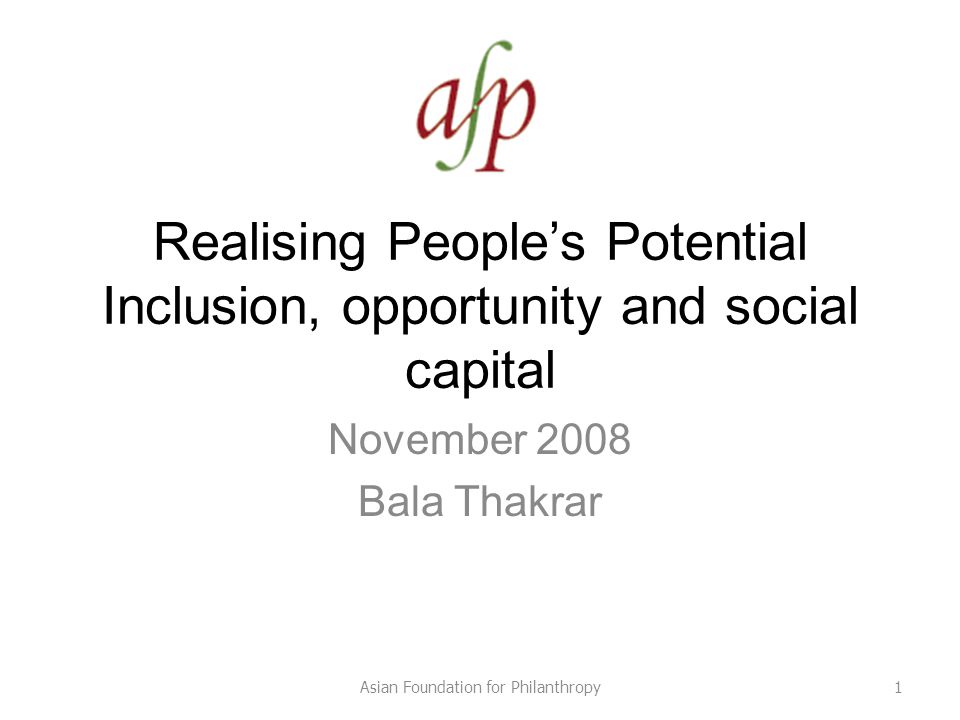 afp

Realising People's Potential Inclusion, opportunity and social capital

November 2008

Bala Thakrar

Asian Foundation for Philanthropy

1